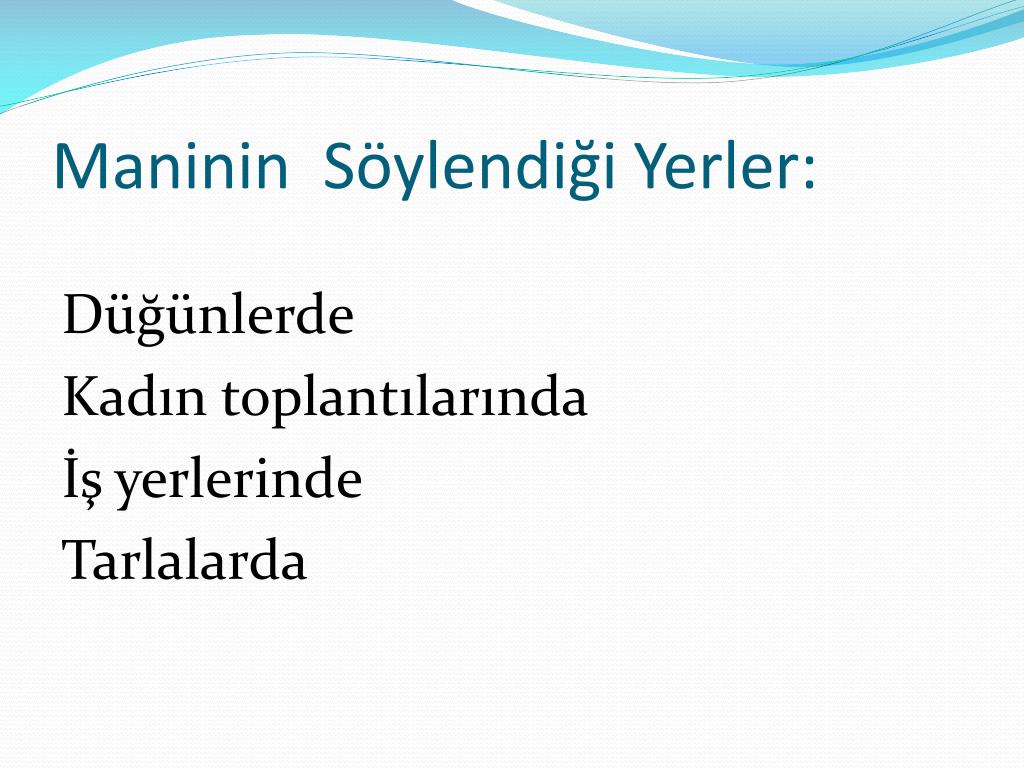 Maninin  Söylendiği Yerler:

Düğünlerde
Kadın toplantılarında
İş yerlerinde
Tarlalarda